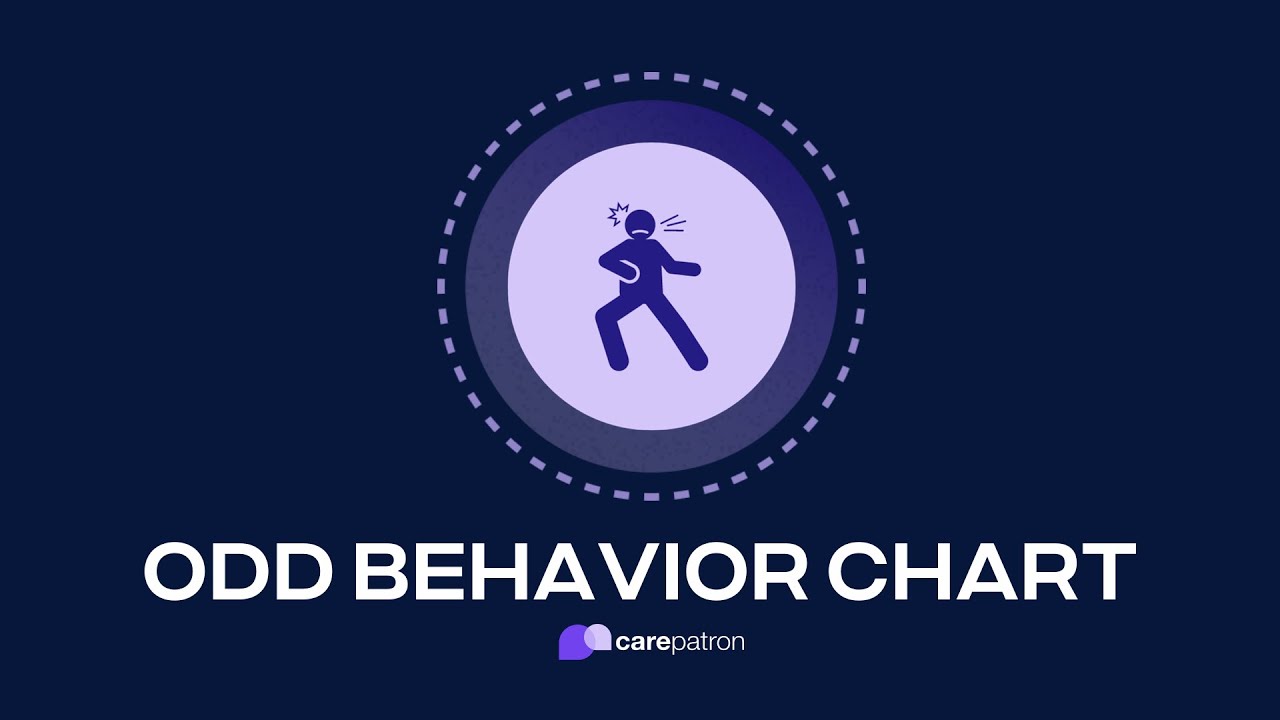 ODD BEHAVIOR CHART

carepatron